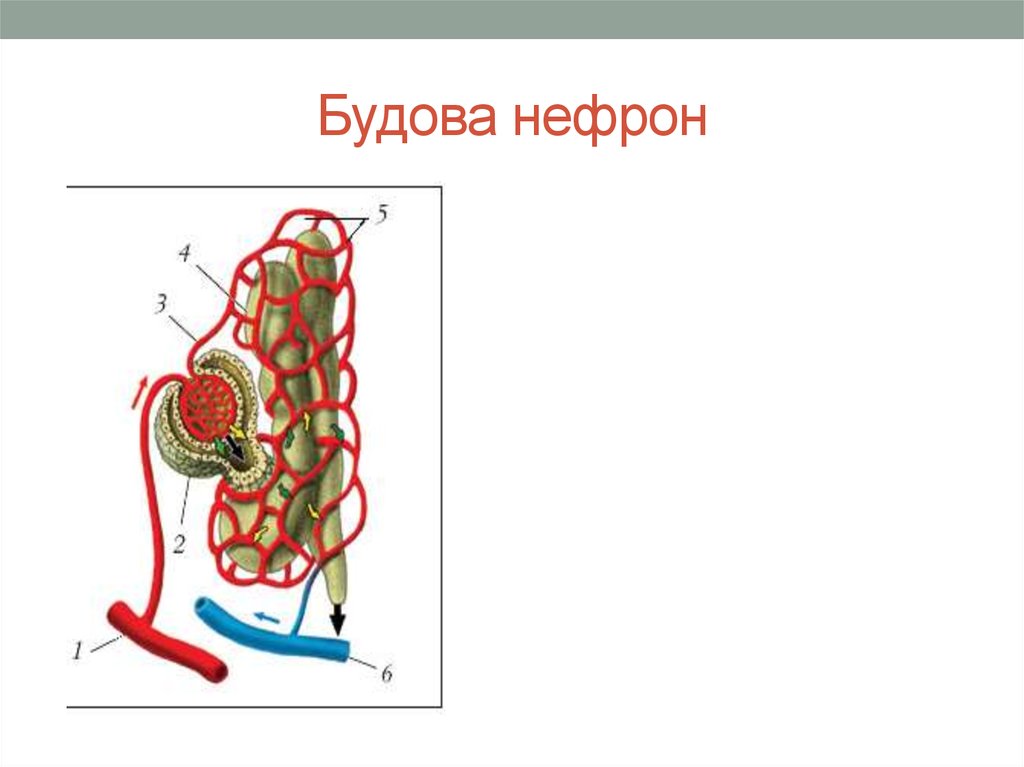 Будова нефрон

5
4
3
2
1
6